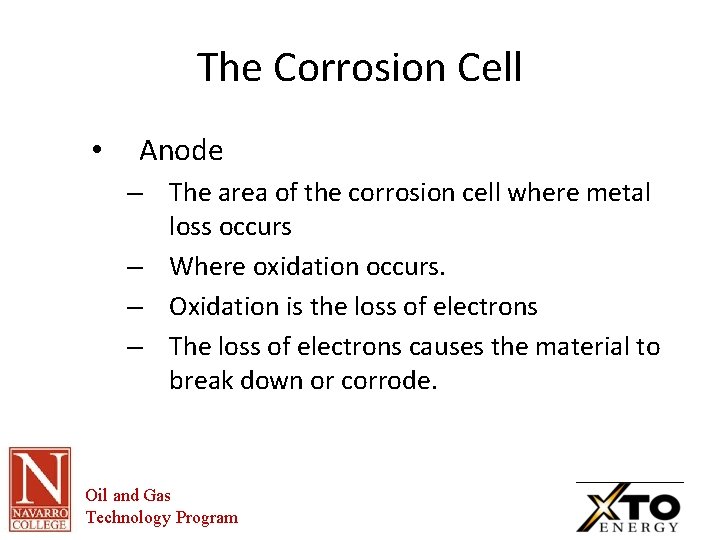 The Corrosion Cell

• Anode
– The area of the corrosion cell where metal loss occurs
– Where oxidation occurs.
– Oxidation is the loss of electrons
– The loss of electrons causes the material to break down or corrode.

N
NAVARRO COLLEGE

Oil and Gas Technology Program

XTO ENERGY